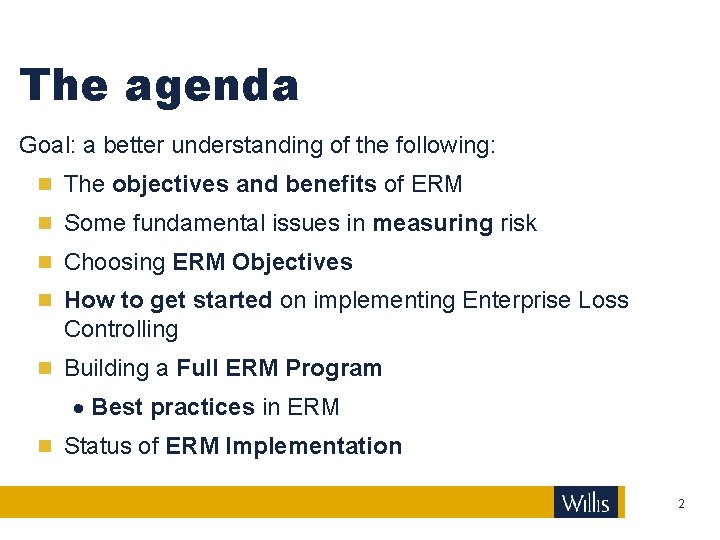 The agenda

Goal: a better understanding of the following:

- The objectives and benefits of ERM
- Some fundamental issues in measuring risk
- Choosing ERM Objectives
- How to get started on implementing Enterprise Loss Controlling
- Building a Full ERM Program
  - Best practices in ERM
- Status of ERM Implementation

Willis

2